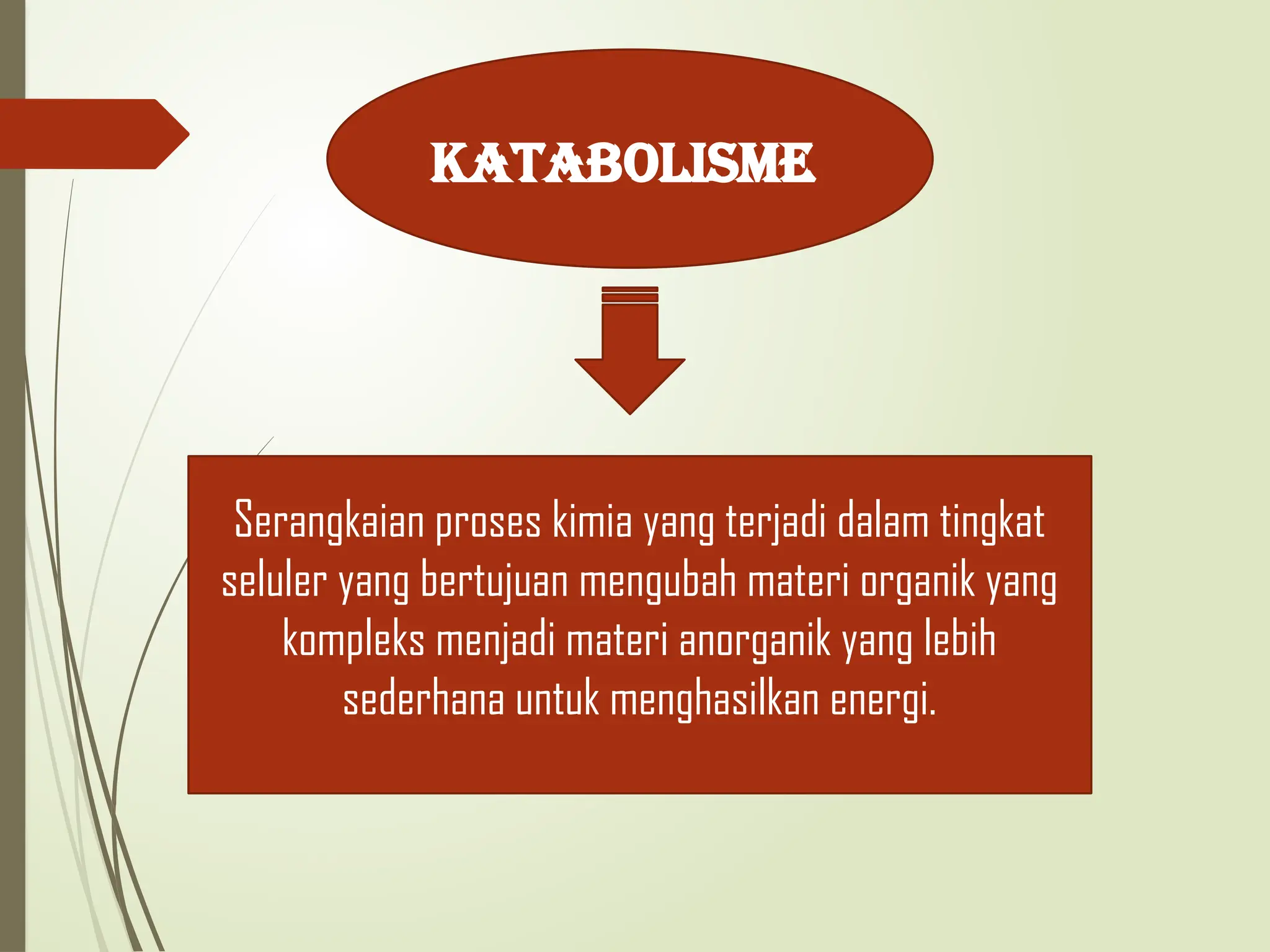 KATABOLISME

Serangkaian proses kimia yang terjadi dalam tingkat seluler yang bertujuan mengubah materi organik yang kompleks menjadi materi anorganik yang lebih sederhana untuk menghasilkan energi.